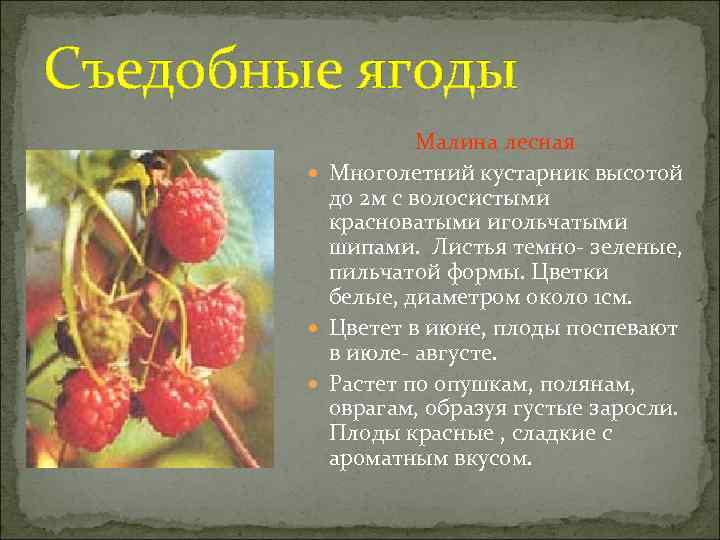 Съедобные ягоды

Малина лесная

Многолетний кустарник высотой до 2м с волосистыми красноватыми игольчатыми шипами. Листья темно- зеленые, пильчатой формы. Цветки белые, диаметром около 1см.

Цветет в июне, плоды поспевают в июле- августе.

Растет по опушкам, полянам, оврагам, образуя густые заросли. Плоды красные , сладкие с ароматным вкусом.